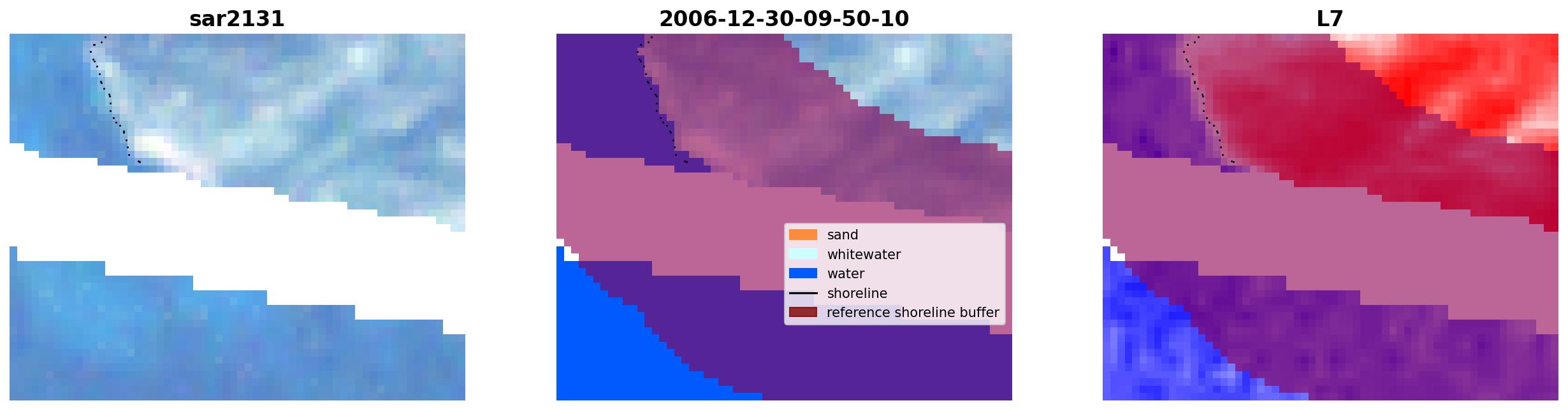 sar2131

2006-12-30-09-50-10

sand
whitewater
water
shoreline
reference shoreline buffer

L7